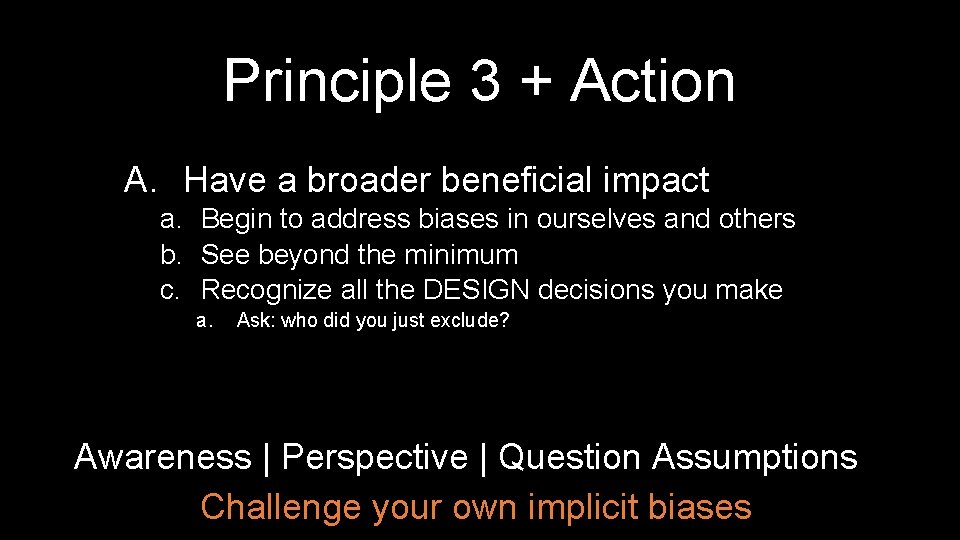 Principle 3 + Action

A. Have a broader beneficial impact
a. Begin to address biases in ourselves and others
b. See beyond the minimum
c. Recognize all the DESIGN decisions you make
a. Ask: who did you just exclude?

Awareness | Perspective | Question Assumptions
Challenge your own implicit biases